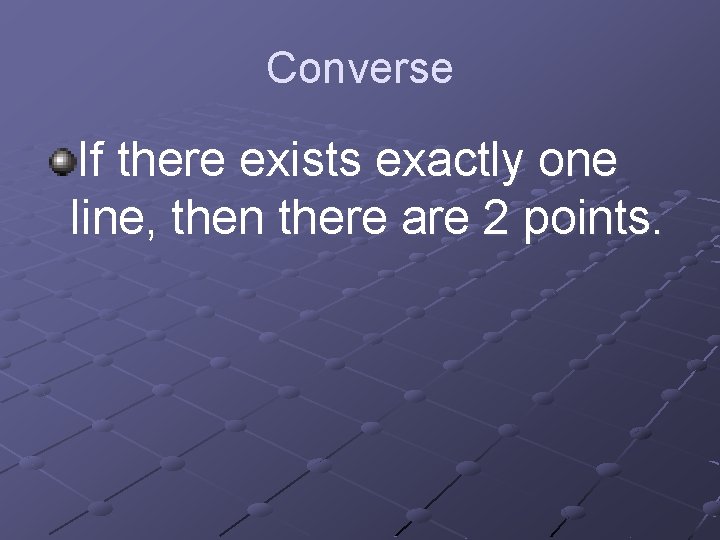 Converse

If there exists exactly one line, then there are 2 points.